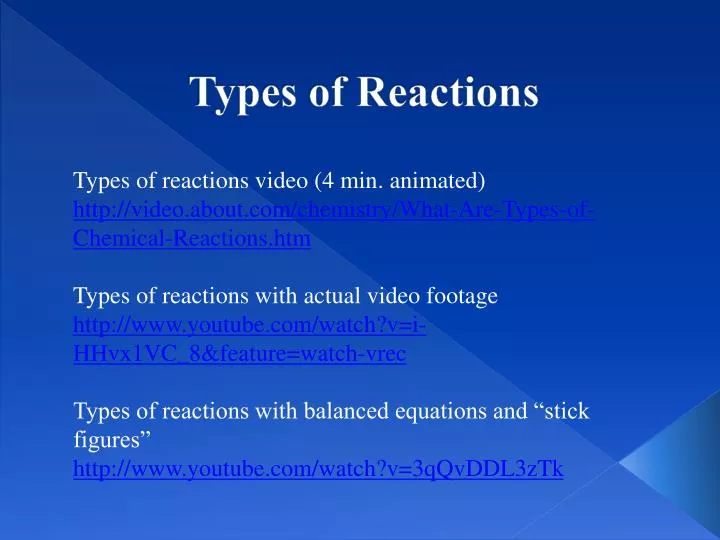 Types of Reactions

Types of reactions video (4 min. animated)
http://video.about.com/chemistry/What-Are-Types-of-Chemical-Reactions.htm

Types of reactions with actual video footage
http://www.youtube.com/watch?v=i-HHvx1VC_8&feature=watch-vrec

Types of reactions with balanced equations and “stick figures”
http://www.youtube.com/watch?v=3qQvDDL3zTk